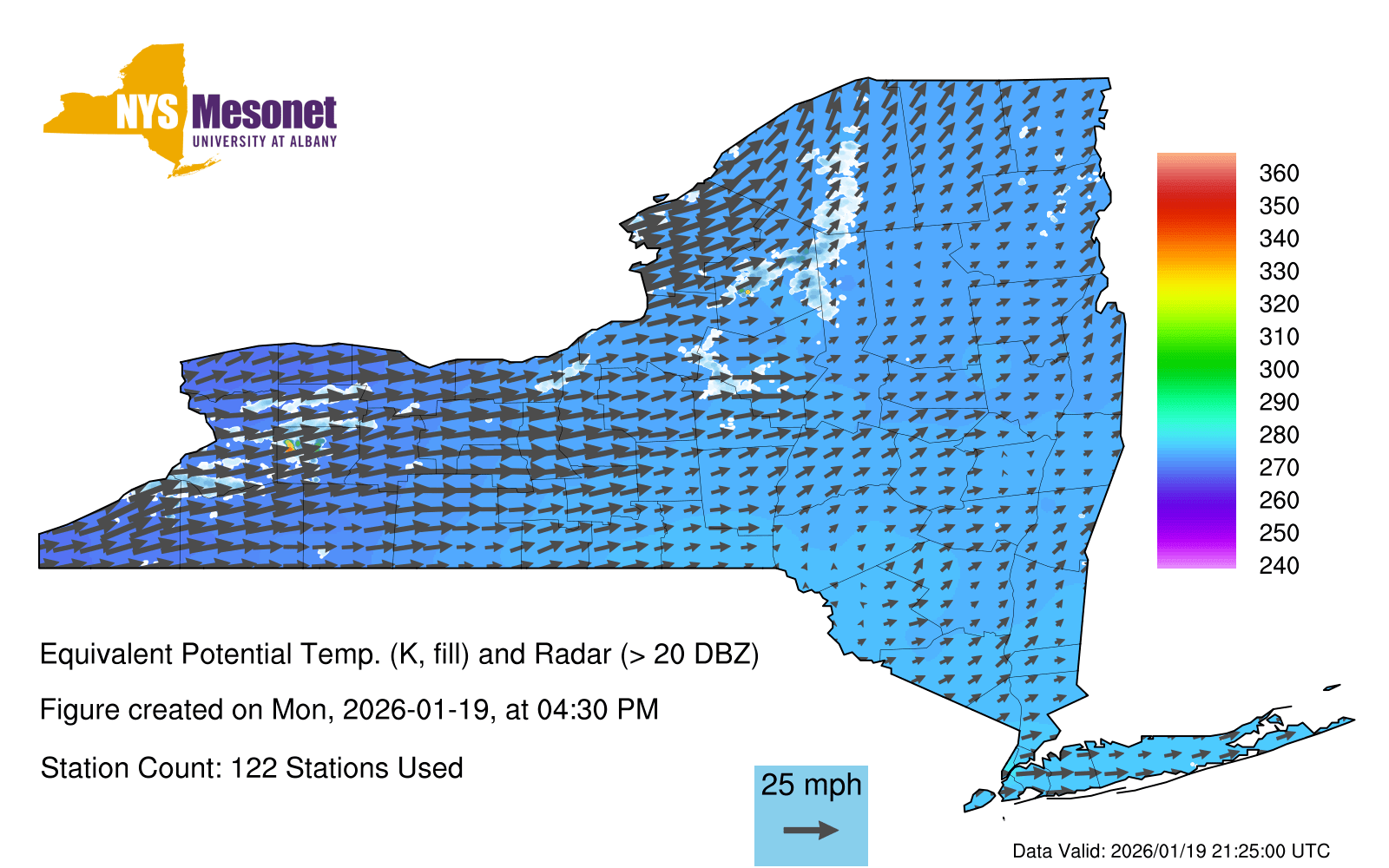 NYS Mesonet
UNIVERSITY AT ALBANY

360
350
340
330
320
310
300
290
280
270
260
250
240

Equivalent Potential Temp. (K, fill) and Radar (> 20 DBZ)

Figure created on Mon, 2026-01-19, at 04:30 PM

Station Count: 122 Stations Used

25 mph

Data Valid: 2026/01/19 21:25:00 UTC